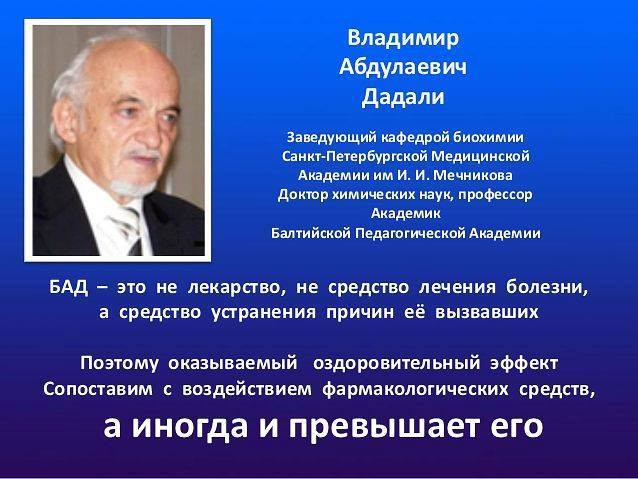 Владимир
Абдулаевич
Дадали

Заведующий кафедрой биохимии
Санкт-Петербургской Медицинской
Академии им И. И. Мечникова
Доктор химических наук, профессор
Академик
Балтийской Педагогической Академии

БАД – это не лекарство, не средство лечения болезни, а средство устранения причин её вызвавших

Поэтому оказываемый оздоровительный эффект
Сопоставим с воздействием фармакологических средств,

а иногда и превышает его